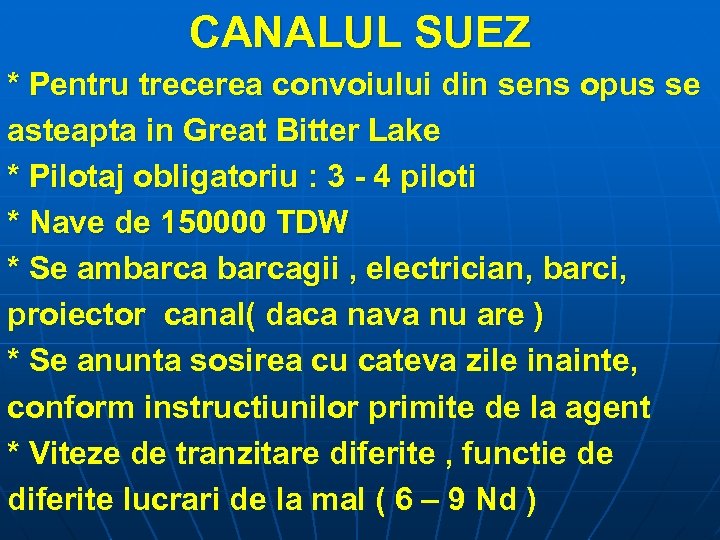 CANALUL SUEZ

* Pentru trecerea convoiului din sens opus se asteapta in Great Bitter Lake

* Pilotaj obligatoriu : 3 - 4 piloti

* Nave de 150000 TDW

* Se ambarca barcagii , electrician, barci, proiector canal( daca nava nu are )

* Se anunta sosirea cu cateva zile inainte, conform instructiunilor primite de la agent

* Viteze de tranzitare diferite , functie de diferite lucrari de la mal ( 6 – 9 Nd )